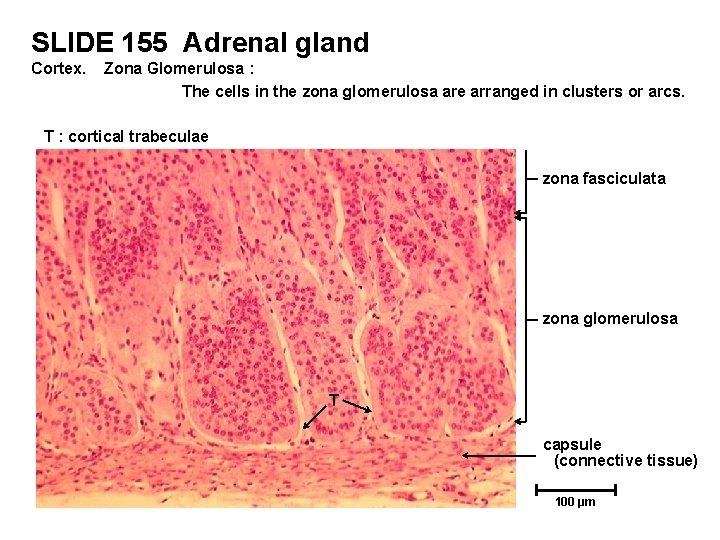 SLIDE 155 Adrenal gland

Cortex. Zona Glomerulosa :

The cells in the zona glomerulosa are arranged in clusters or arcs.

T : cortical trabeculae

zona fasciculata

zona glomerulosa

T

capsule (connective tissue)

100 µm